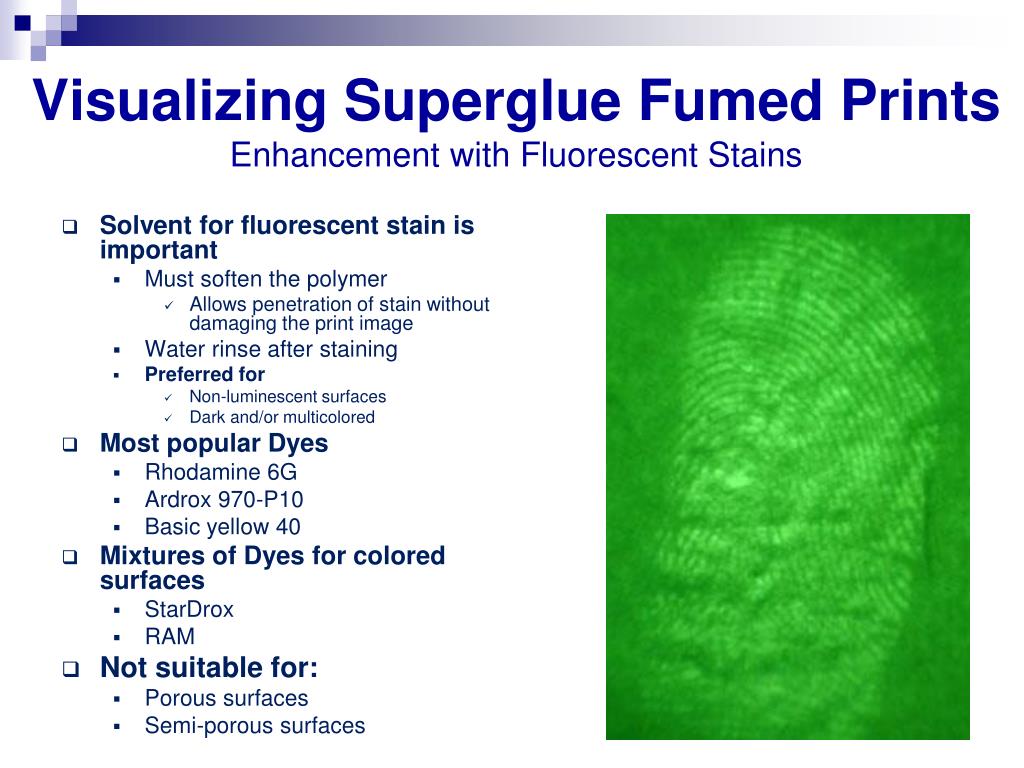 Visualizing Superglue Fumed Prints
Enhancement with Fluorescent Stains

- Solvent for fluorescent stain is important
  - Must soften the polymer
    - Allows penetration of stain without damaging the print image
  - Water rinse after staining
  - Preferred for
    - Non-luminescent surfaces
    - Dark and/or multicolored
- Most popular Dyes
  - Rhodamine 6G
  - Ardrox 970-P10
  - Basic yellow 40
- Mixtures of Dyes for colored surfaces
  - StarDrox
  - RAM
- Not suitable for:
  - Porous surfaces
  - Semi-porous surfaces